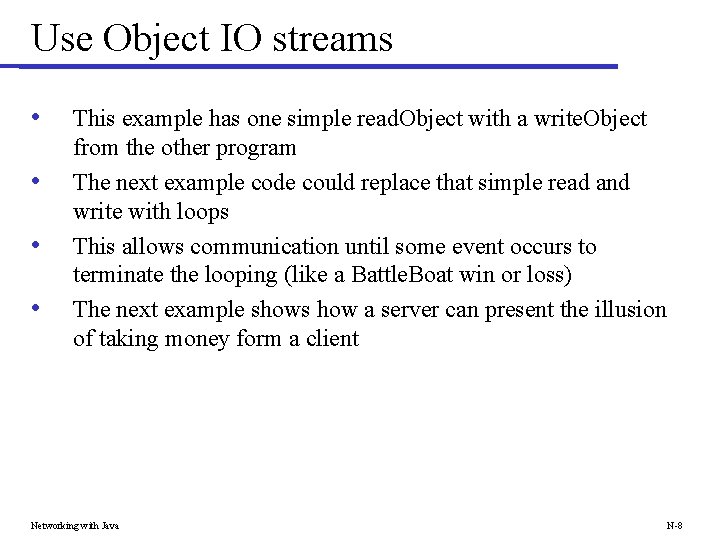 Use Object IO streams

• This example has one simple readObject with a writeObject from the other program

• The next example code could replace that simple read and write with loops

• This allows communication until some event occurs to terminate the looping (like a BattleBoat win or loss)

• The next example shows how a server can present the illusion of taking money form a client

Networking with Java

N-8